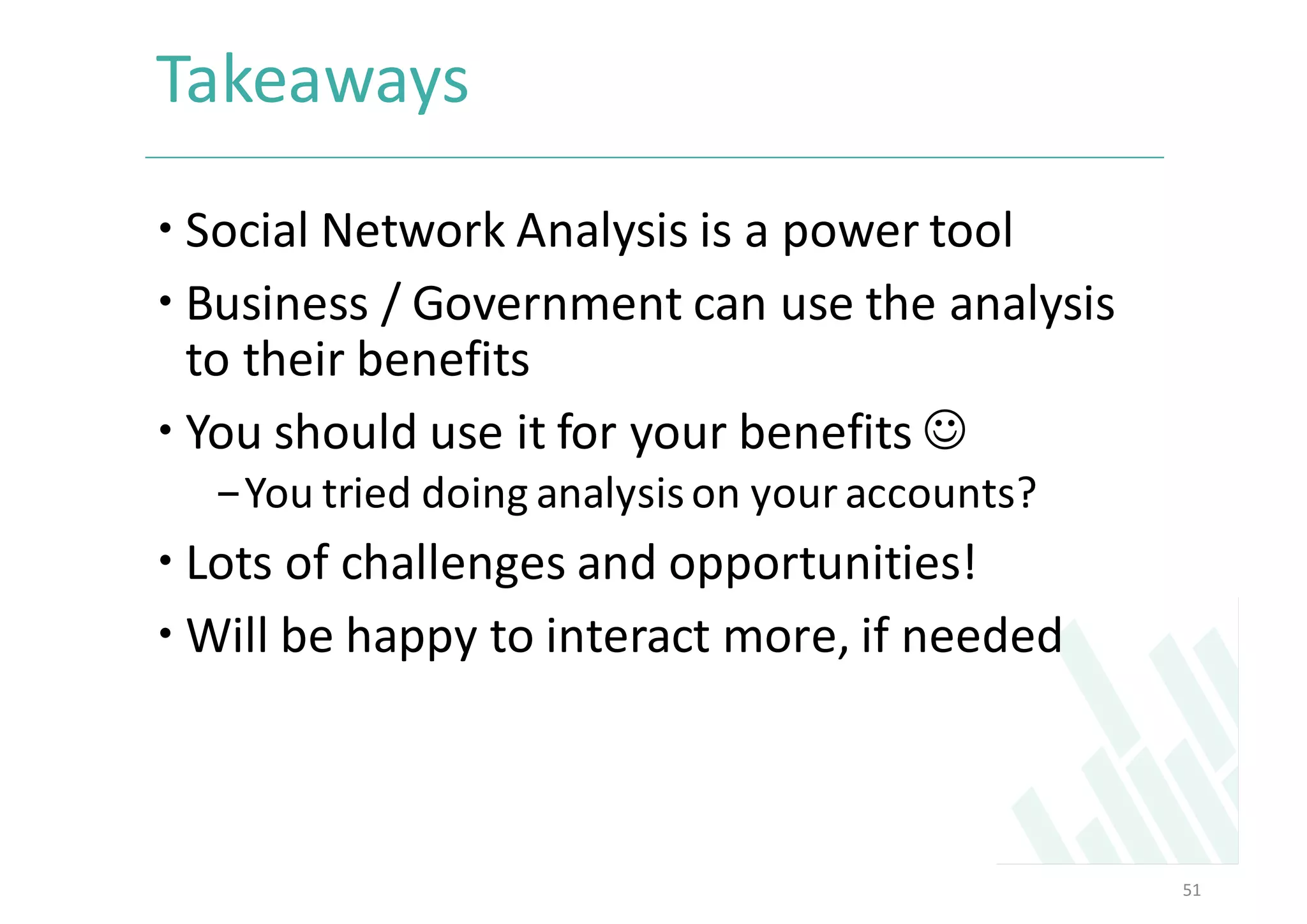 Takeaways

• Social Network Analysis is a power tool

• Business / Government can use the analysis to their benefits

• You should use it for your benefits ☺

– You tried doing analysis on your accounts?

• Lots of challenges and opportunities!

• Will be happy to interact more, if needed

51